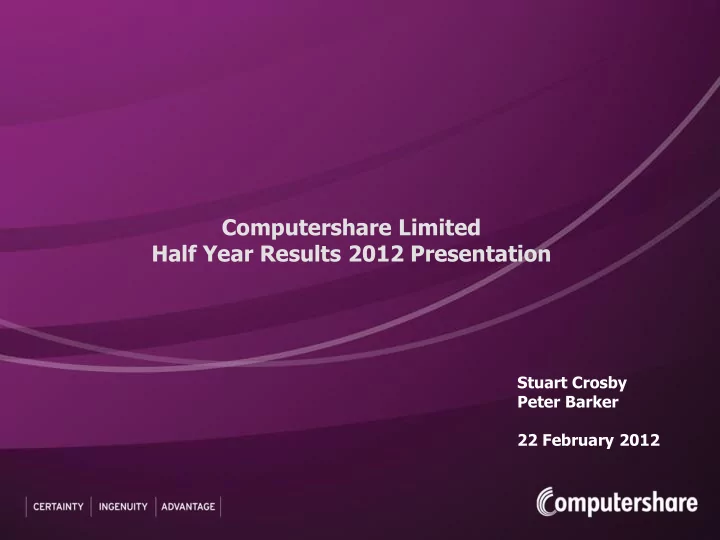 Computershare Limited
Half Year Results 2012 Presentation

Stuart Crosby
Peter Barker

22 February 2012

CERTAINTY | INGENUITY | ADVANTAGE

Computershare